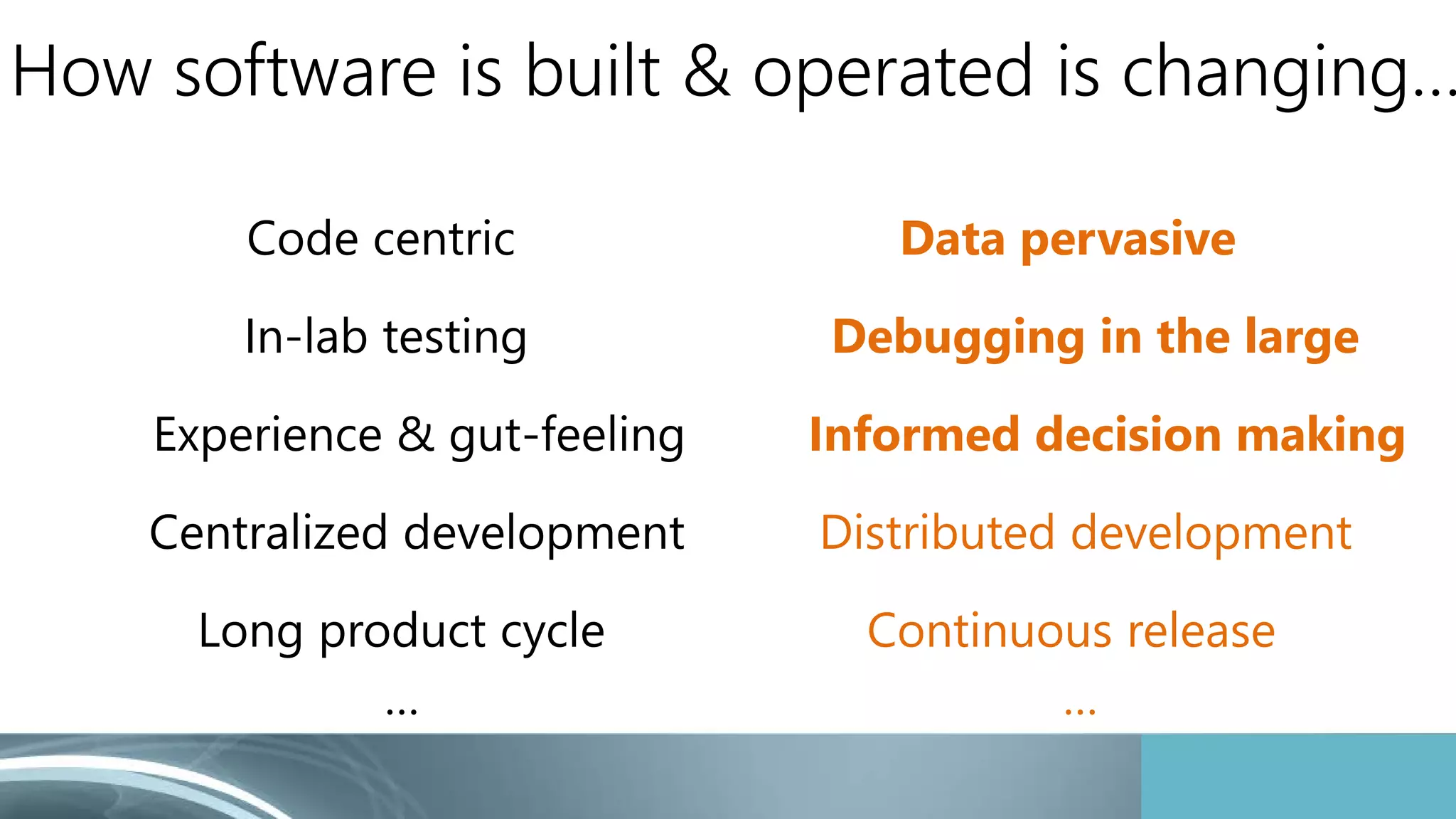 How software is built & operated is changing…

Code centric

In-lab testing

Experience & gut-feeling

Centralized development

Long product cycle

…

Data pervasive

Debugging in the large

Informed decision making

Distributed development

Continuous release

…